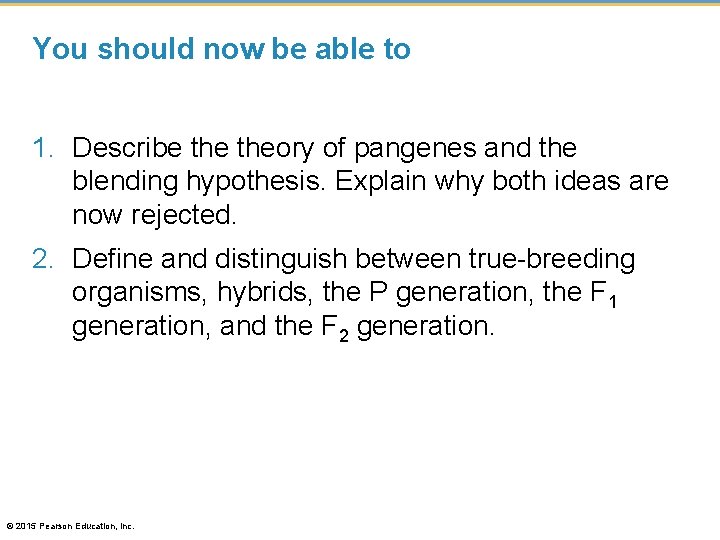 You should now be able to

1. Describe the theory of pangenes and the blending hypothesis. Explain why both ideas are now rejected.

2. Define and distinguish between true-breeding organisms, hybrids, the P generation, the $F_1$ generation, and the $F_2$ generation.

© 2015 Pearson Education, Inc.